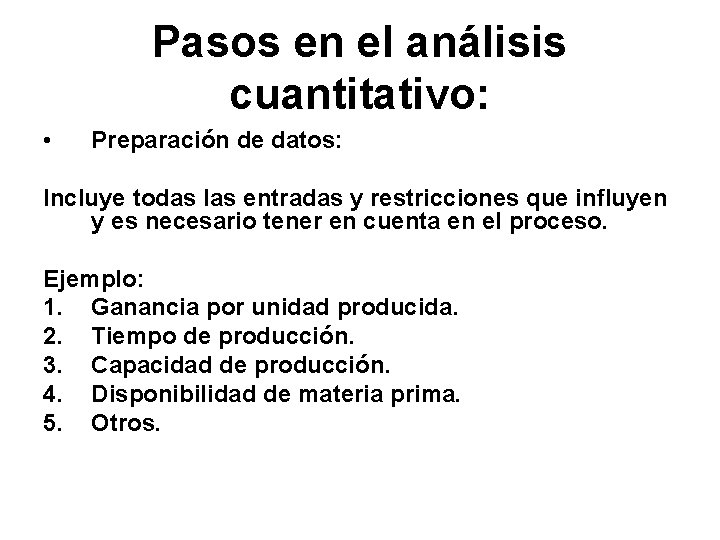 Pasos en el análisis cuantitativo:

• Preparación de datos:

Incluye todas las entradas y restricciones que influyen y es necesario tener en cuenta en el proceso.

Ejemplo:
1. Ganancia por unidad producida.
2. Tiempo de producción.
3. Capacidad de producción.
4. Disponibilidad de materia prima.
5. Otros.